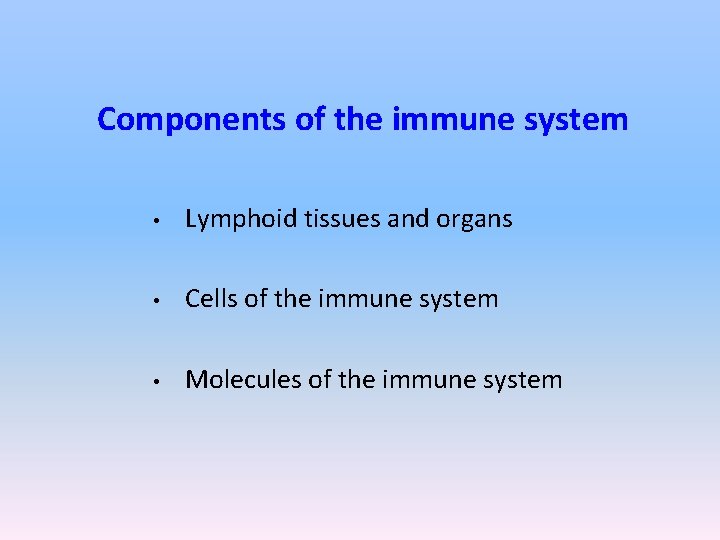 Components of the immune system

• Lymphoid tissues and organs

• Cells of the immune system

• Molecules of the immune system